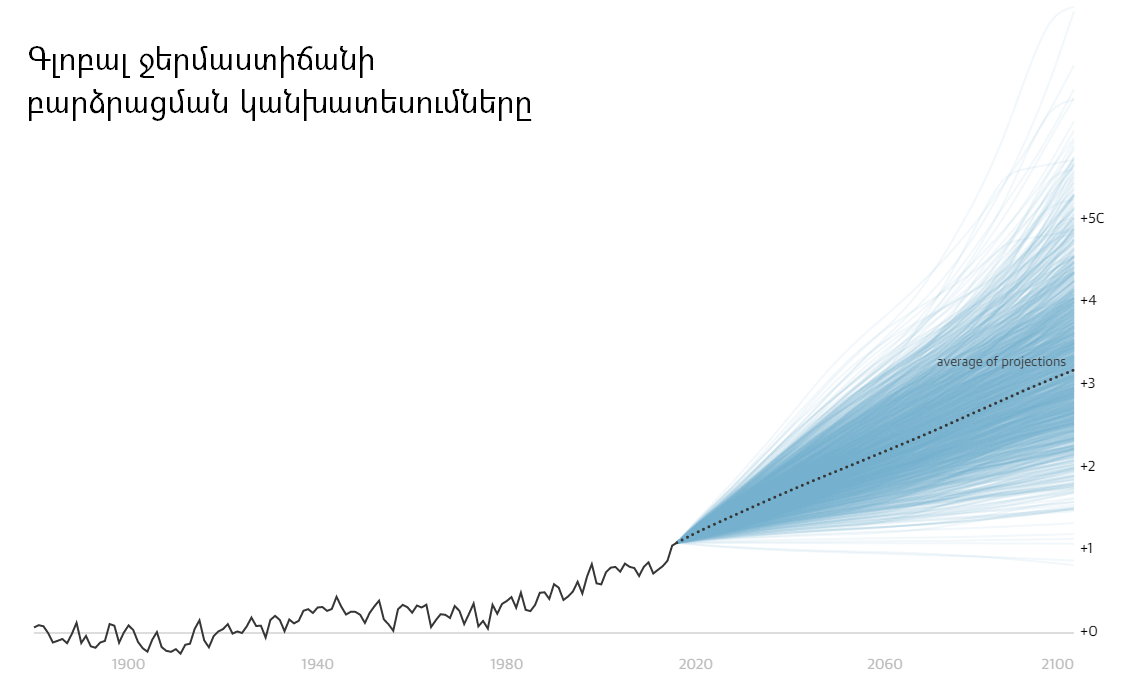 Գլոբալ ջերմաստիճանի բարձրացման կանխատեսումները

+5C
+4
average of projections
+3
+2
+1
+0

1900
1940
1980
2020
2060
2100